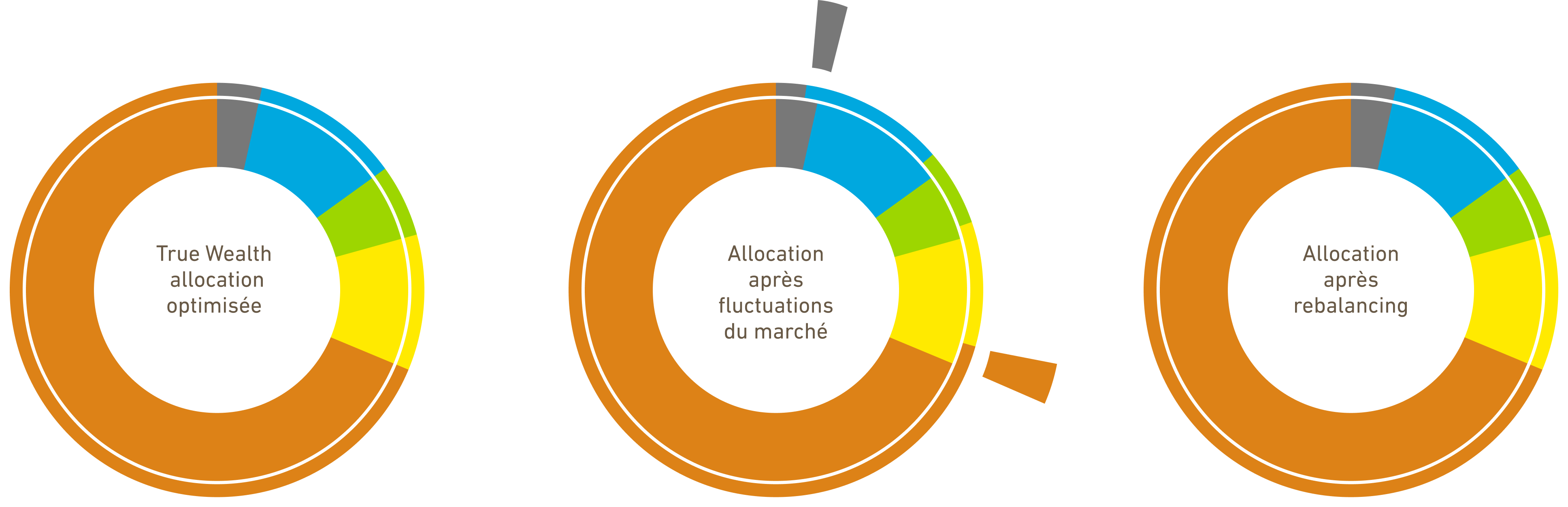 True Wealth allocation optimisée

Allocation après fluctuations du marché

Allocation après rebalancing